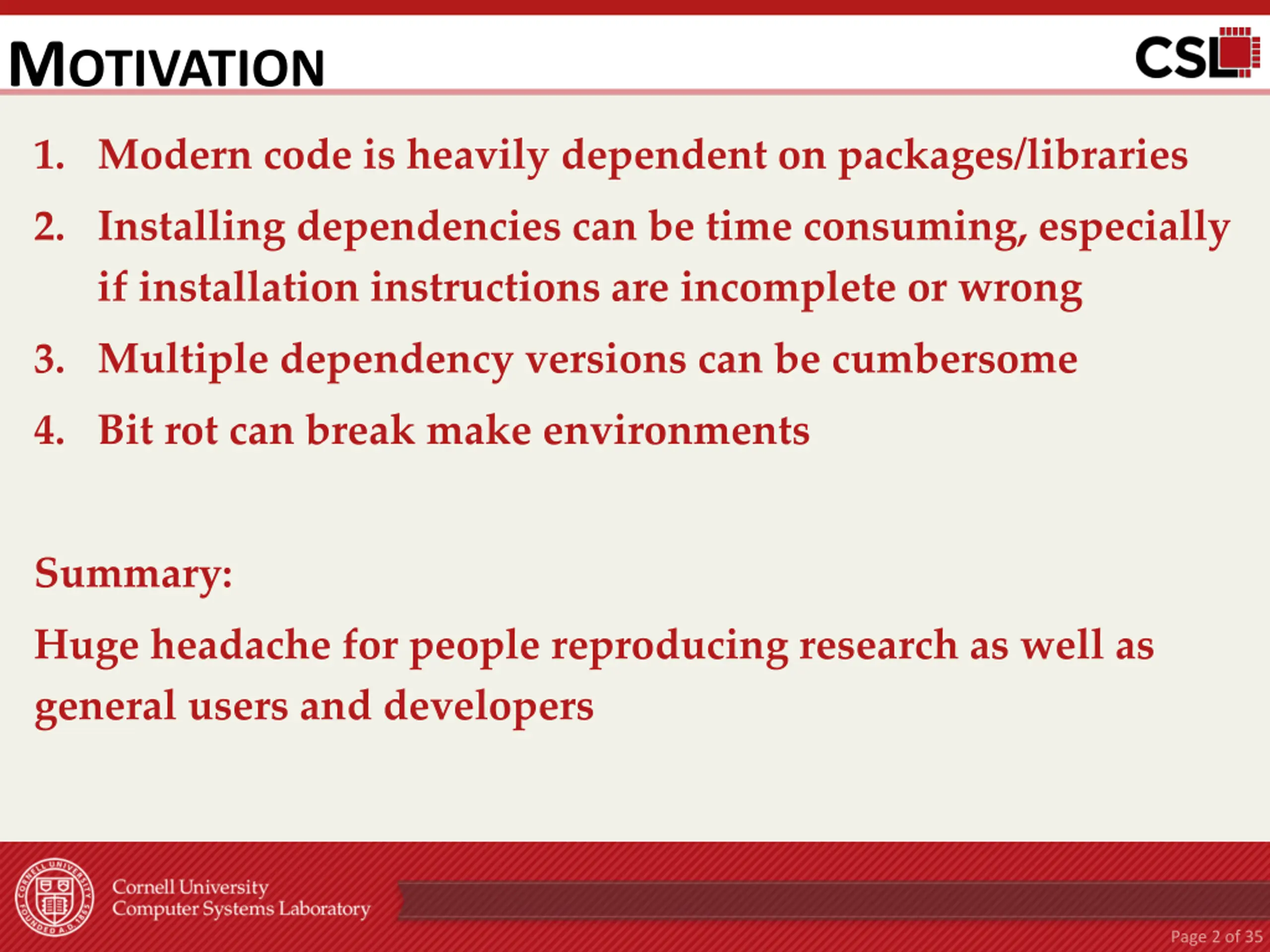 MOTIVATION

CSL

1. Modern code is heavily dependent on packages/libraries
2. Installing dependencies can be time consuming, especially if installation instructions are incomplete or wrong
3. Multiple dependency versions can be cumbersome
4. Bit rot can break make environments

Summary:

Huge headache for people reproducing research as well as general users and developers

CORNELL UNIVERSITY FOUNDED A.D. 1865

Cornell University
Computer Systems Laboratory

Page 2 of 35